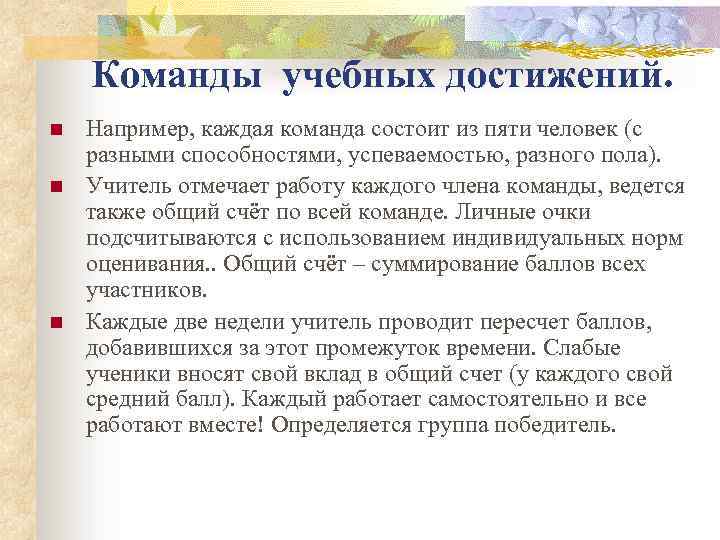 Команды учебных достижений.

Например, каждая команда состоит из пяти человек (с разными способностями, успеваемостью, разного пола).

Учитель отмечает работу каждого члена команды, ведется также общий счёт по всей команде. Личные очки подсчитываются с использованием индивидуальных норм оценивания.. Общий счёт – суммирование баллов всех участников.

Каждые две недели учитель проводит пересчет баллов, добавившихся за этот промежуток времени. Слабые ученики вносят свой вклад в общий счет (у каждого свой средний балл). Каждый работает самостоятельно и все работают вместе! Определяется группа победитель.